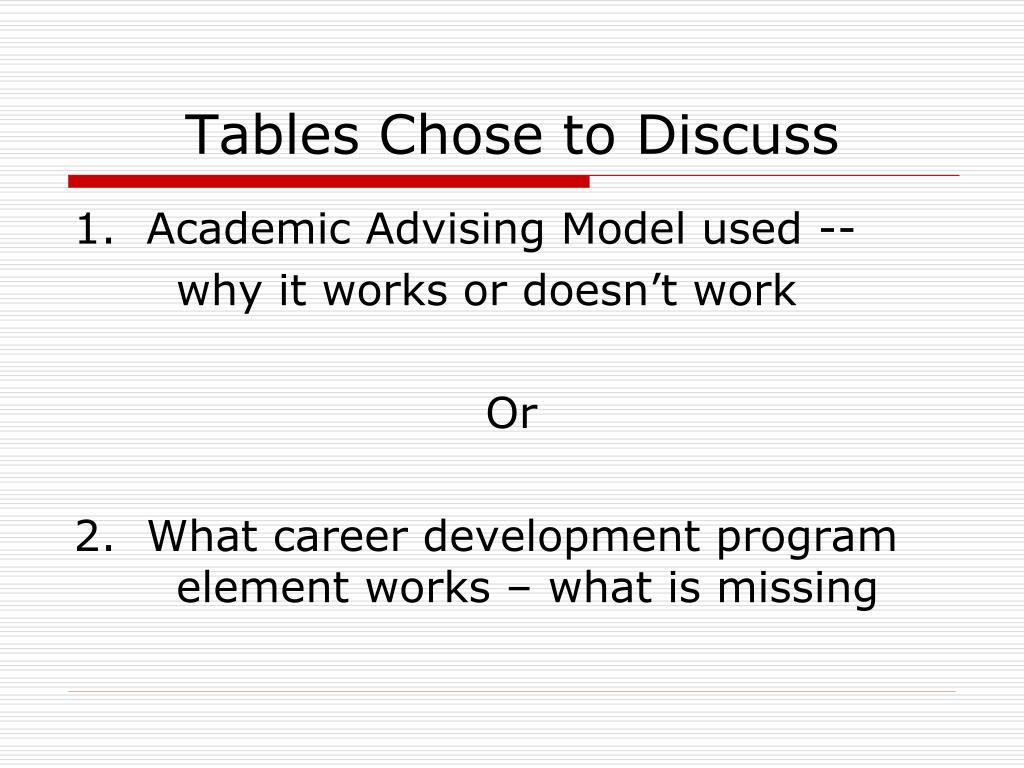 Tables Chose to Discuss

1. Academic Advising Model used -- why it works or doesn’t work

Or

2. What career development program element works – what is missing